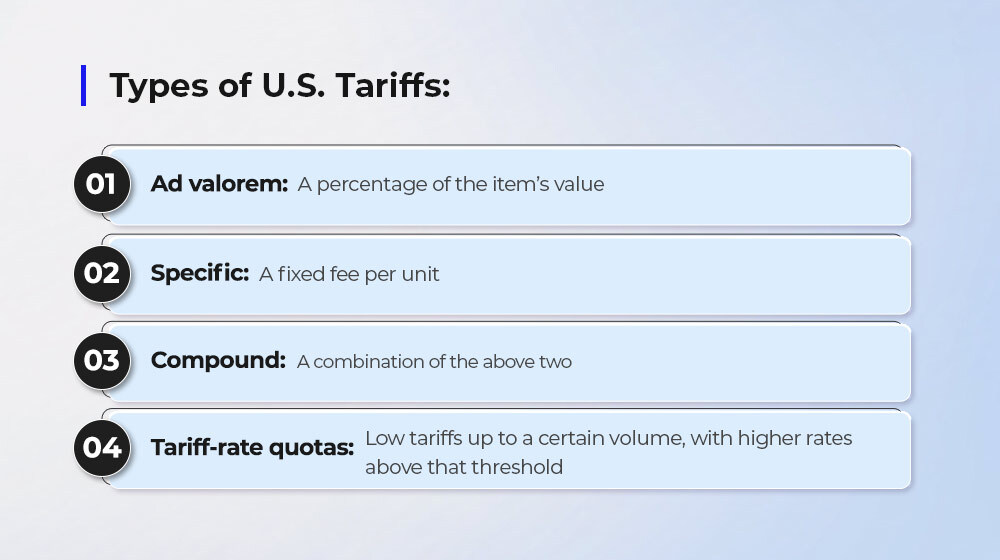 Types of U.S. Tariffs:

01 Ad valorem: A percentage of the item's value

02 Specific: A fixed fee per unit

03 Compound: A combination of the above two

04 Tariff-rate quotas: Low tariffs up to a certain volume, with higher rates above that threshold